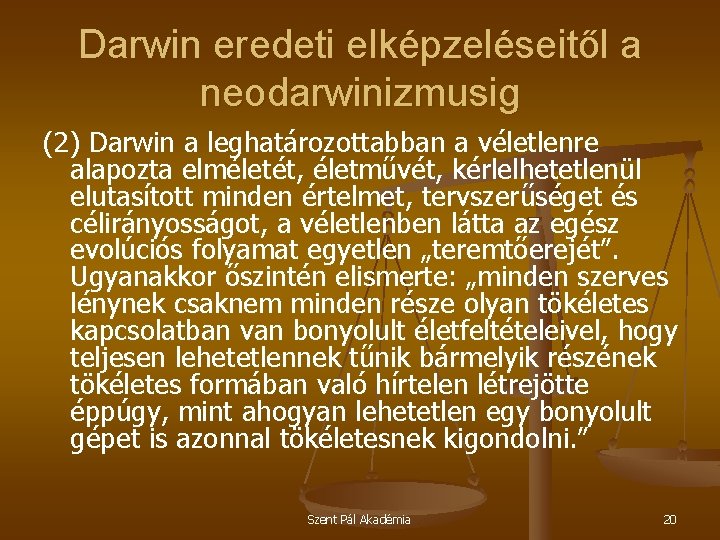 Darwin eredeti elképzeléseitől a neodarwinizmusig

(2) Darwin a leghatározottabban a véletlenre alapozta elméletét, életművét, kérlelhetetlenül elutasított minden értelmet, tervszerűséget és célirányosságot, a véletlenben látta az egész evolúciós folyamat egyetlen „teremtőerejét”. Ugyanakkor őszintén elismerte: „minden szerves lénynek csaknem minden része olyan tökéletes kapcsolatban van bonyolult életfeltételeivel, hogy teljesen lehetetlennek tűnik bármelyik részének tökéletes formában való hírtelen létrejötte éppúgy, mint ahogyan lehetetlen egy bonyolult gépet is azonnal tökéletesnek kigondolni.”

Szent Pál Akadémia

20